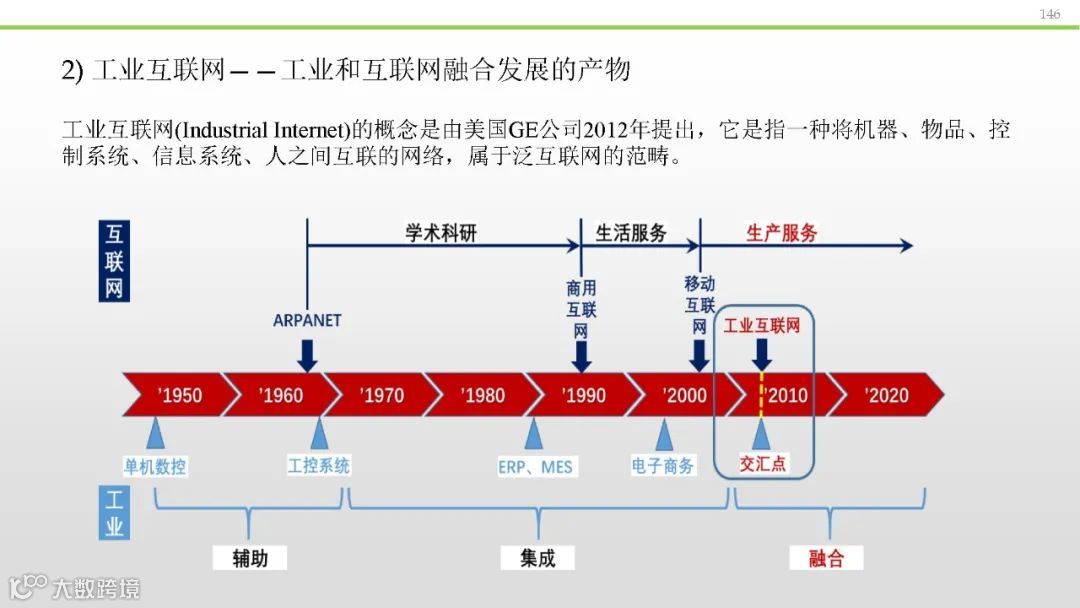 146

2) 工业互联网——工业和互联网融合发展的产物

工业互联网(Industrial Internet)的概念是由美国GE公司2012年提出，它是指一种将机器、物品、控制系统、信息系统、人之间互联的网络，属于泛互联网的范畴。

互联网

学术科研

生活服务

生产服务

ARPANET

商用互联网

移动互联网

工业互联网

'1950 '1960 '1970 '1980 '1990 '2000 '2010 '2020

单机数控

工控系统

ERP、MES

电子商务

交汇点

工业

辅助

集成

融合

大数跨境